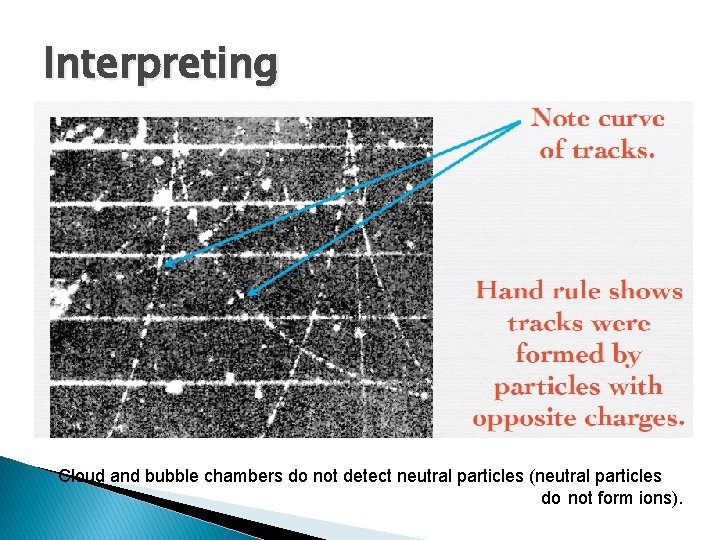 Interpreting

Note curve of tracks.

Hand rule shows tracks were formed by particles with opposite charges.

Cloud and bubble chambers do not detect neutral particles (neutral particles do not form ions).